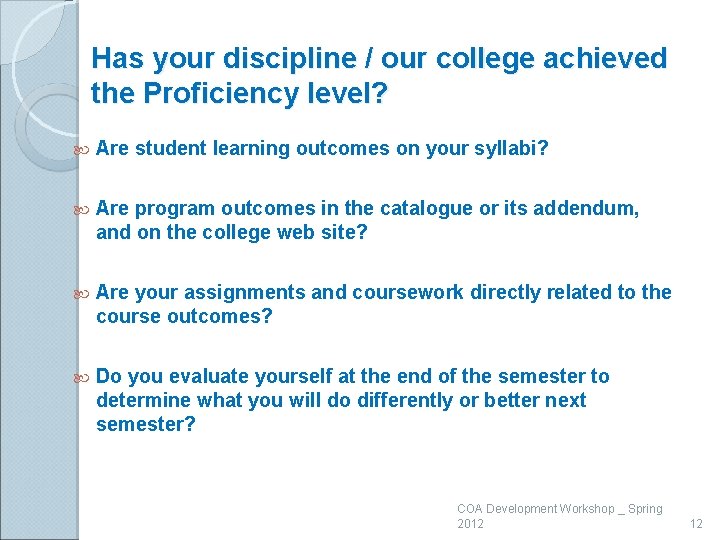 Has your discipline / our college achieved the Proficiency level?

Are student learning outcomes on your syllabi?

Are program outcomes in the catalogue or its addendum, and on the college web site?

Are your assignments and coursework directly related to the course outcomes?

Do you evaluate yourself at the end of the semester to determine what you will do differently or better next semester?

COA Development Workshop _ Spring 2012

12